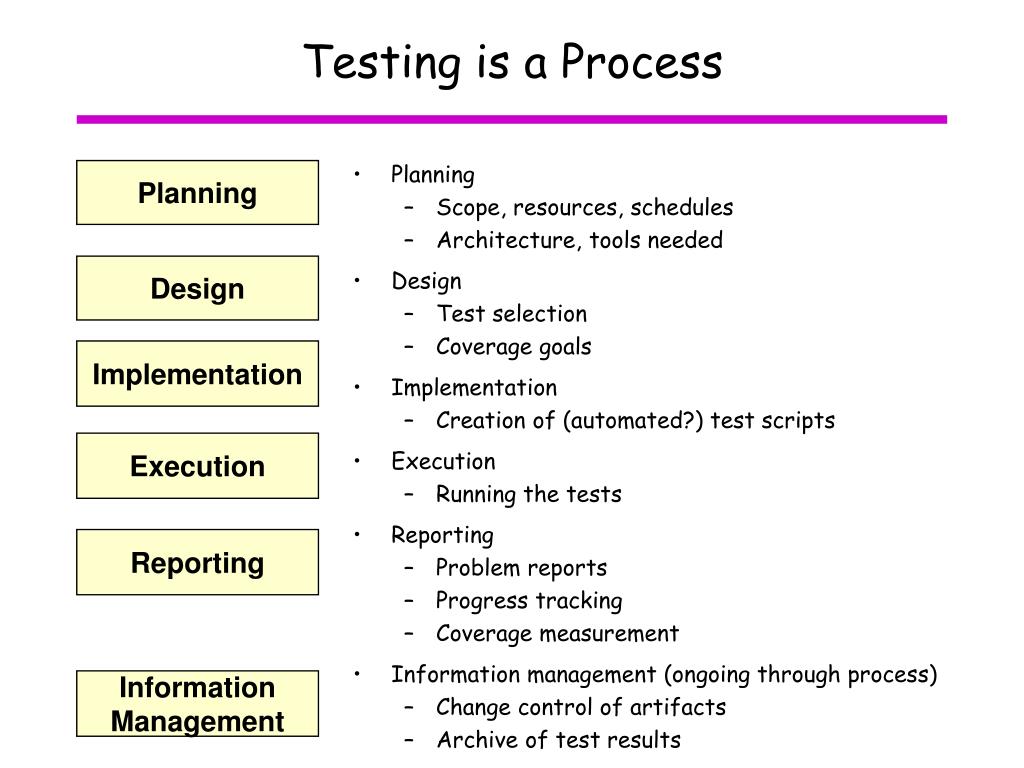 Testing is a Process

Planning

Design

Implementation

Execution

Reporting

Information Management

• Planning
 – Scope, resources, schedules
 – Architecture, tools needed
• Design
 – Test selection
 – Coverage goals
• Implementation
 – Creation of (automated?) test scripts
• Execution
 – Running the tests
• Reporting
 – Problem reports
 – Progress tracking
 – Coverage measurement
• Information management (ongoing through process)
 – Change control of artifacts
 – Archive of test results